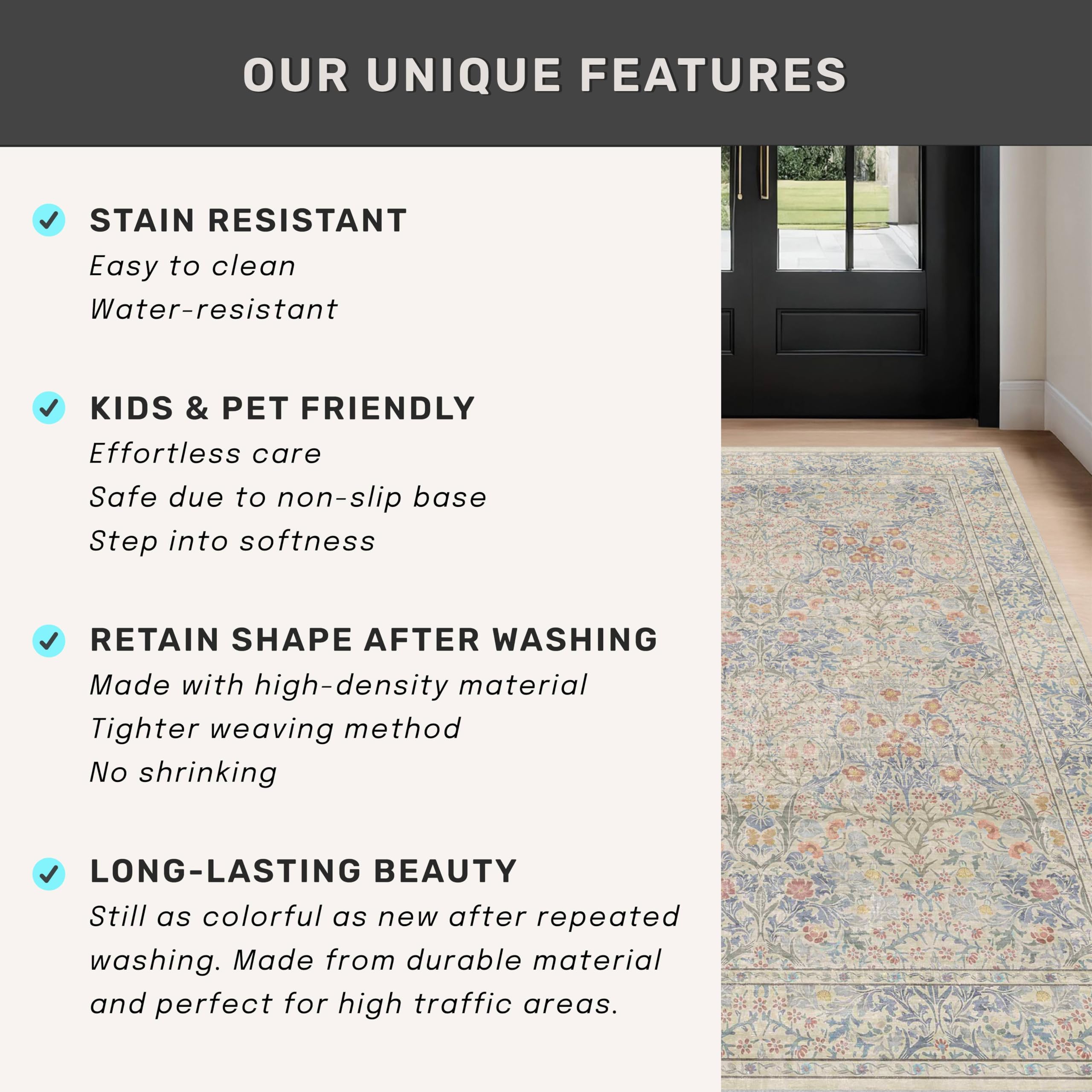 OUR UNIQUE FEATURES

STAIN RESISTANT
Easy to clean
Water-resistant

KIDS & PET FRIENDLY
Effortless care
Safe due to non-slip base
Step into softness

RETAIN SHAPE AFTER WASHING
Made with high-density material
Tighter weaving method
No shrinking

LONG-LASTING BEAUTY
Still as colorful as new after repeated washing. Made from durable material and perfect for high traffic areas.